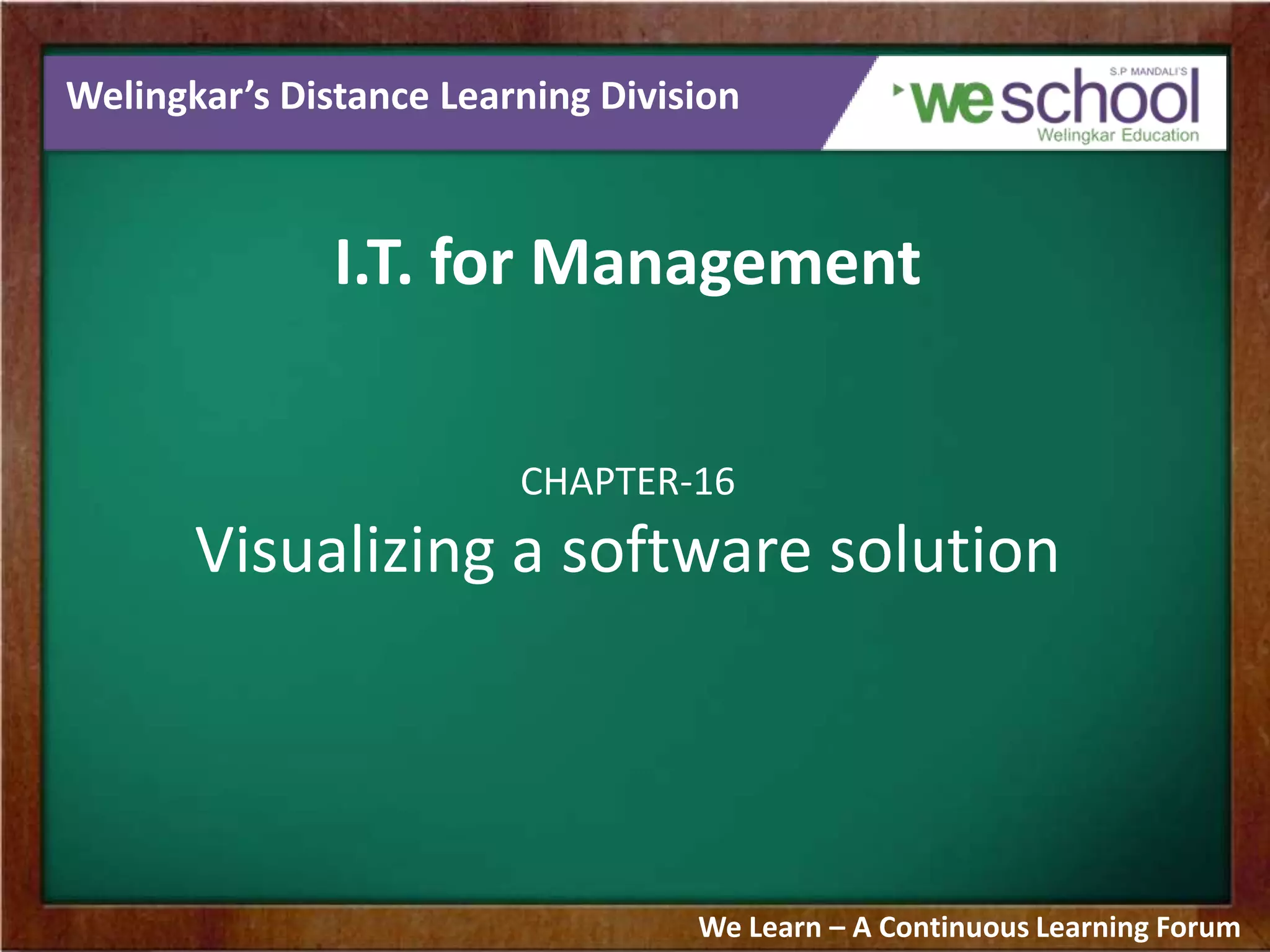 Welingkar's Distance Learning Division

S.P MANDALI'S
weschool
Welingkar Education

I.T. for Management

CHAPTER-16
Visualizing a software solution

We Learn – A Continuous Learning Forum